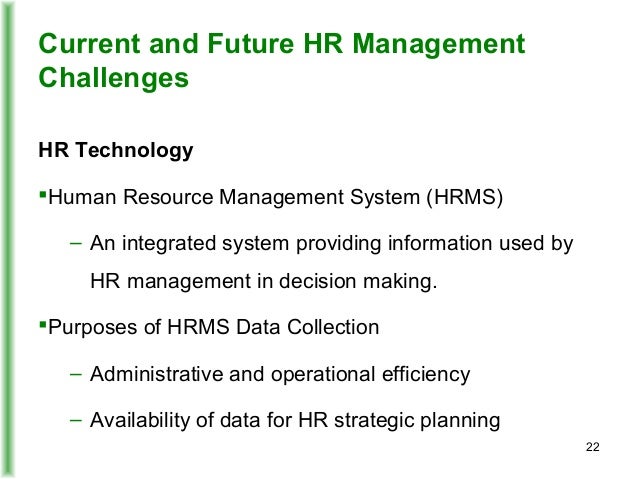 Current and Future HR Management Challenges

HR Technology

▪Human Resource Management System (HRMS)

– An integrated system providing information used by HR management in decision making.

▪Purposes of HRMS Data Collection

– Administrative and operational efficiency

– Availability of data for HR strategic planning

22